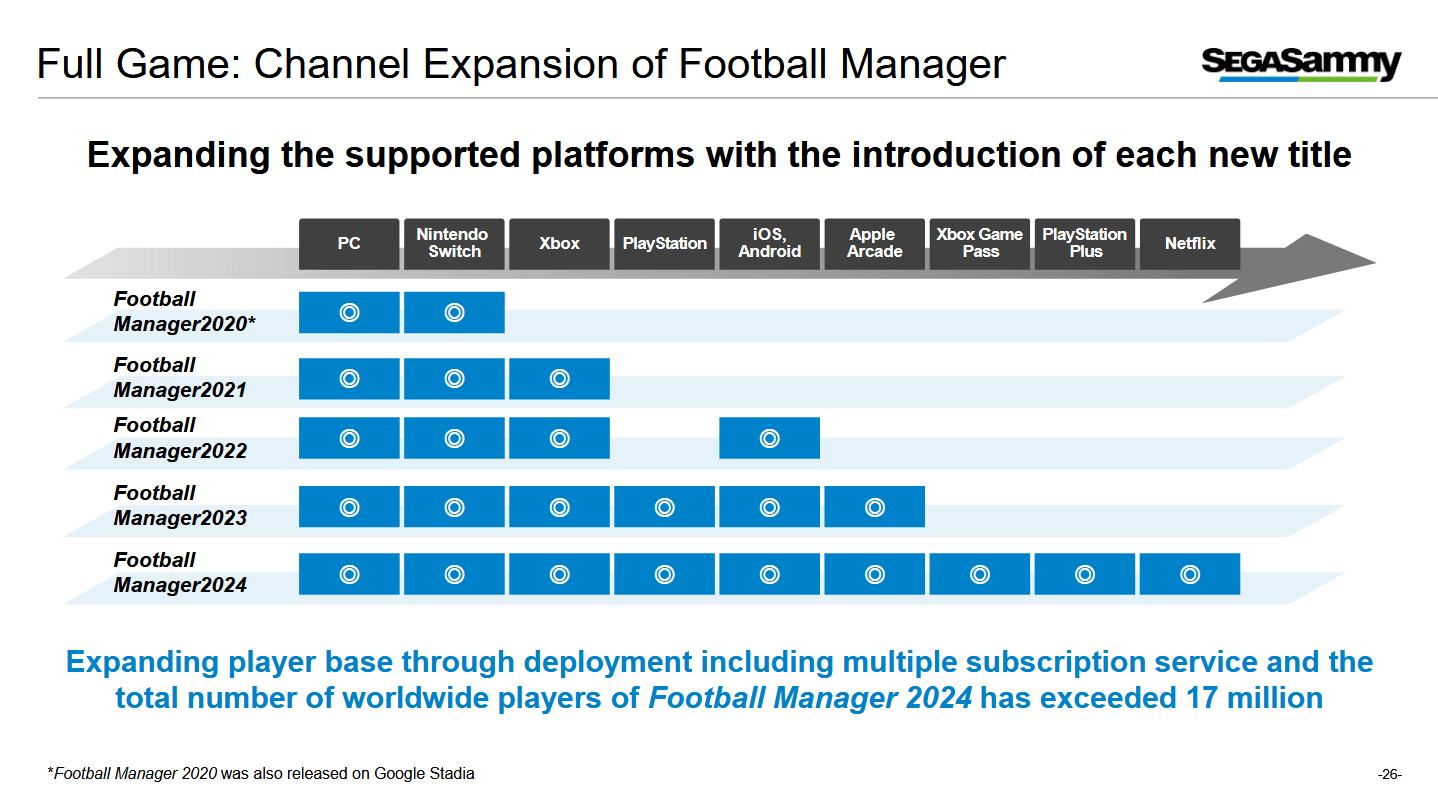 Full Game: Channel Expansion of Football Manager

SEGASammy

Expanding the supported platforms with the introduction of each new title

| | PC | Nintendo Switch | Xbox | PlayStation | iOS, Android | Apple Arcade | Xbox Game Pass | PlayStation Plus | Netflix |
|---|---|---|---|---|---|---|---|---|---|
| Football Manager2020* | ◎ | ◎ | | | | | | | |
| Football Manager2021 | ◎ | ◎ | ◎ | | | | | | |
| Football Manager2022 | ◎ | ◎ | ◎ | | ◎ | | | | |
| Football Manager2023 | ◎ | ◎ | ◎ | ◎ | ◎ | ◎ | | | |
| Football Manager2024 | ◎ | ◎ | ◎ | ◎ | ◎ | ◎ | ◎ | ◎ | ◎ |

Expanding player base through deployment including multiple subscription service and the total number of worldwide players of Football Manager 2024 has exceeded 17 million

*Football Manager 2020 was also released on Google Stadia

-26-